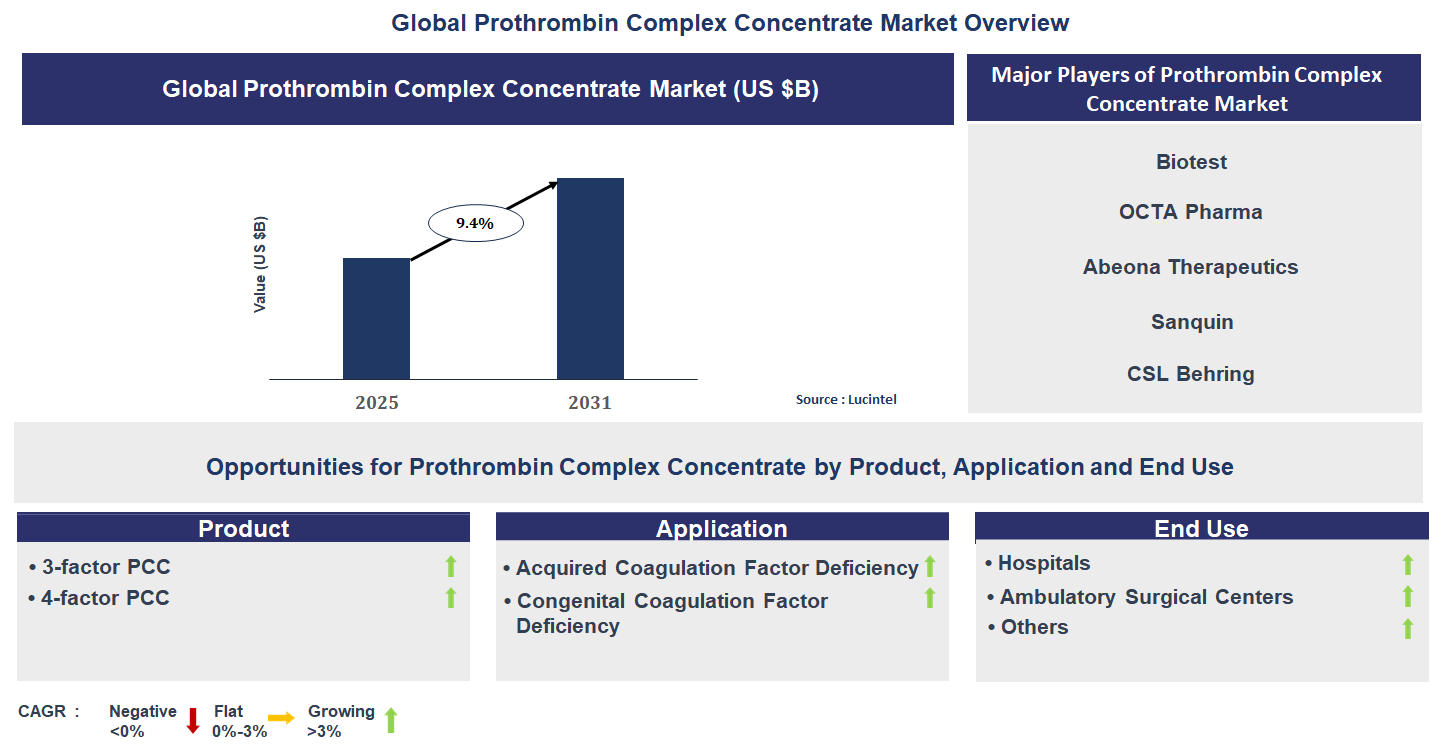 Global Prothrombin Complex Concentrate Market Overview

Global Prothrombin Complex Concentrate Market (US $B)

Value (US $B)

9.4%

2025

2031

Source : Lucintel

Major Players of Prothrombin Complex Concentrate Market

Biotest

OCTA Pharma

Abeona Therapeutics

Sanquin

CSL Behring

Opportunities for Prothrombin Complex Concentrate by Product, Application and End Use

Product

• 3-factor PCC
• 4-factor PCC

Application

• Acquired Coagulation Factor Deficiency
• Congenital Coagulation Factor Deficiency

End Use

• Hospitals
• Ambulatory Surgical Centers
• Others

CAGR : Negative <0% Flat 0%-3% Growing >3%